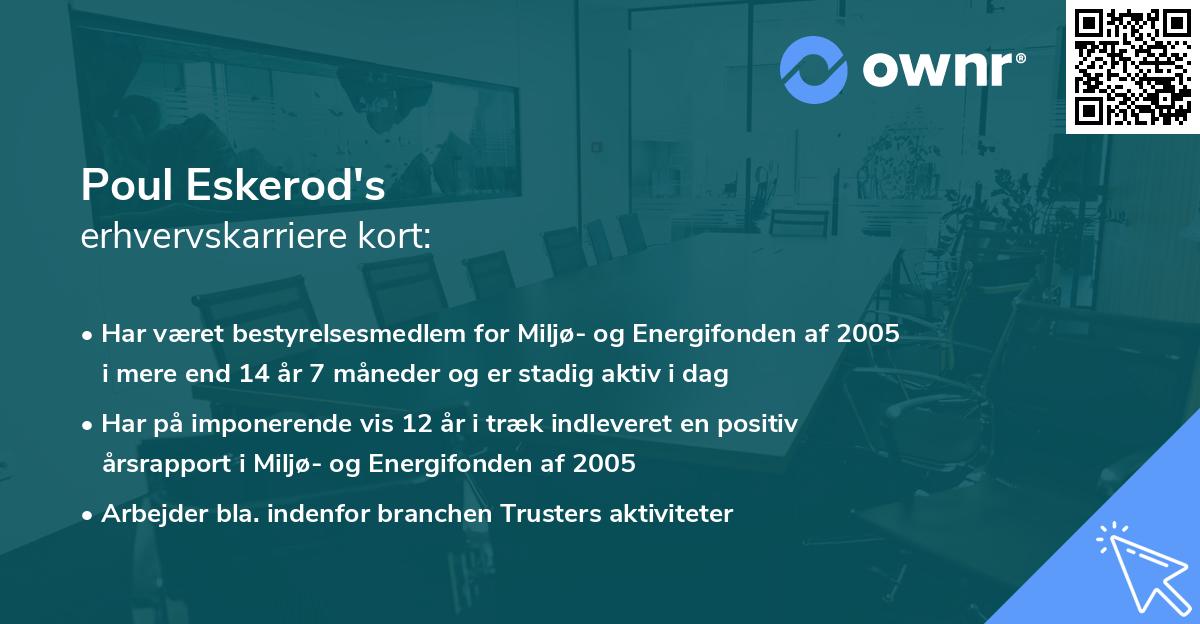 ownr®

Poul Eskerod's
erhvervskarriere kort:

• Har været bestyrelsesmedlem for Miljø- og Energifonden af 2005 i mere end 14 år 7 måneder og er stadig aktiv i dag

• Har på imponerende vis 12 år i træk indleveret en positiv årsrapport i Miljø- og Energifonden af 2005

• Arbejder bla. indenfor branchen Trusters aktiviteter